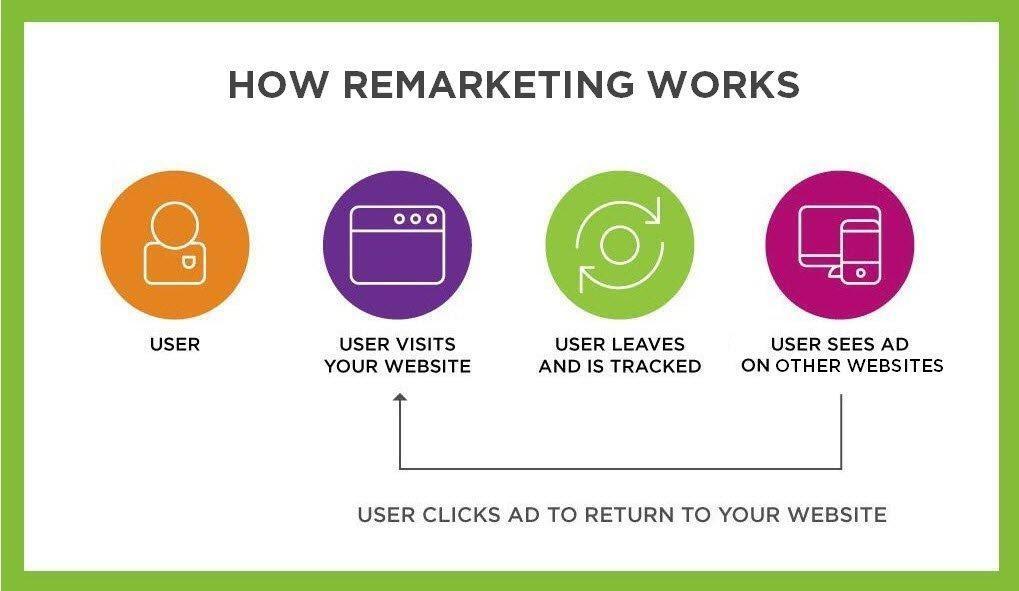 HOW REMARKETING WORKS

USER

USER VISITS YOUR WEBSITE

USER LEAVES AND IS TRACKED

USER SEES AD ON OTHER WEBSITES

USER CLICKS AD TO RETURN TO YOUR WEBSITE